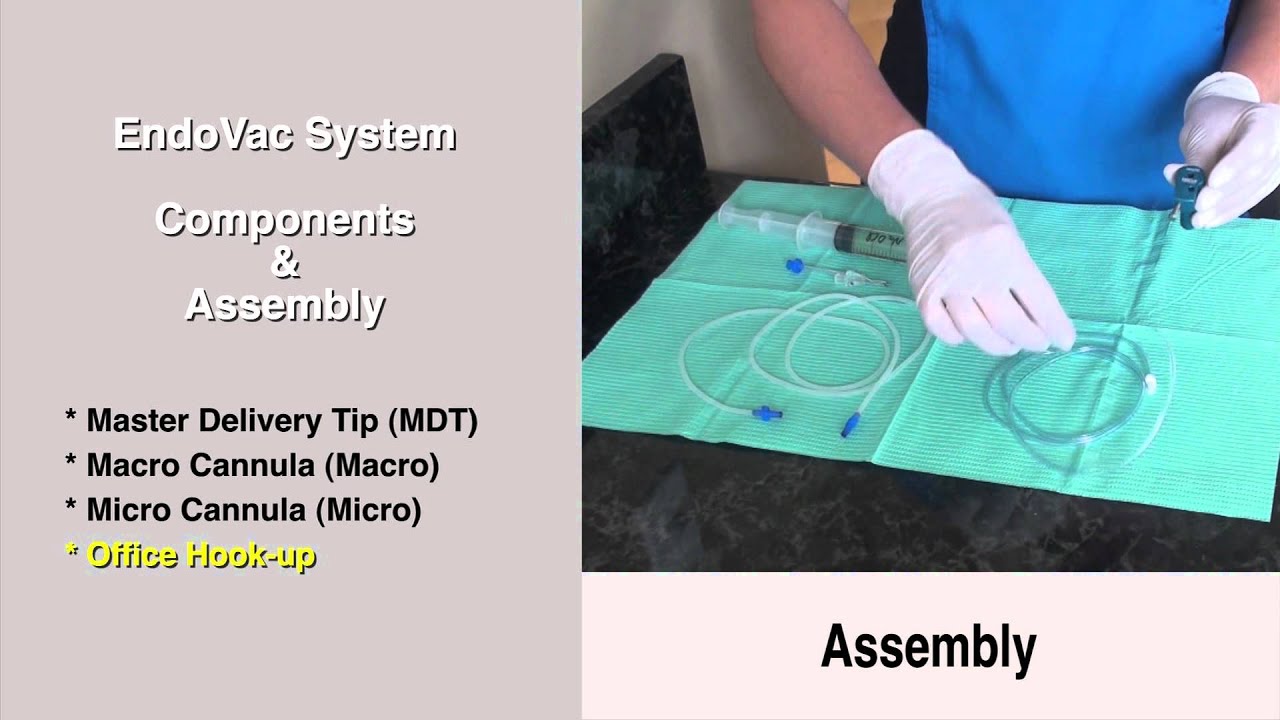 EndoVac System

Components
&
Assembly

* Master Delivery Tip (MDT)
* Macro Cannula (Macro)
* Micro Cannula (Micro)
* Office Hook-up

Assembly